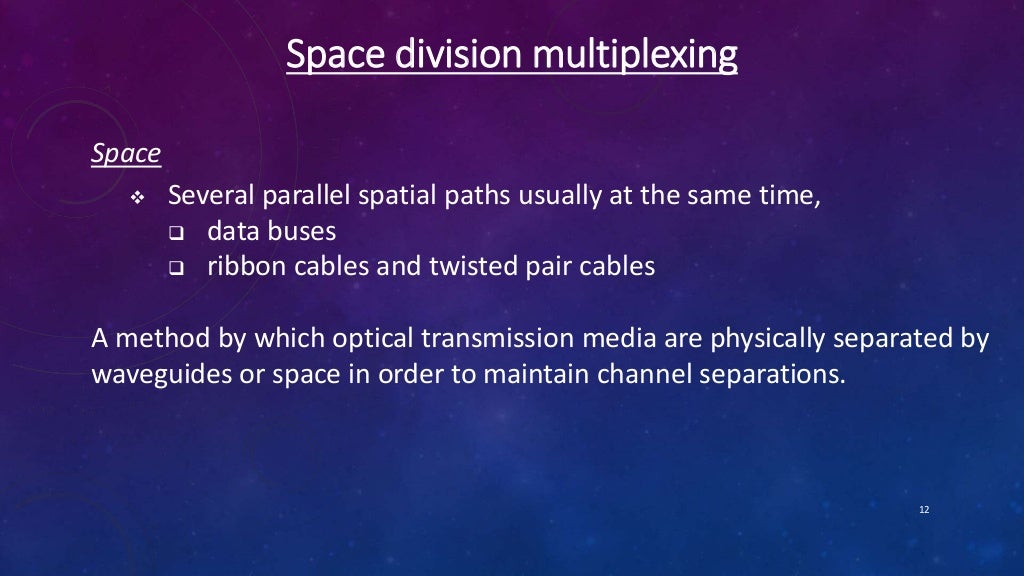 Space division multiplexing

Space

❖ Several parallel spatial paths usually at the same time,
❑ data buses
❑ ribbon cables and twisted pair cables

A method by which optical transmission media are physically separated by waveguides or space in order to maintain channel separations.

12